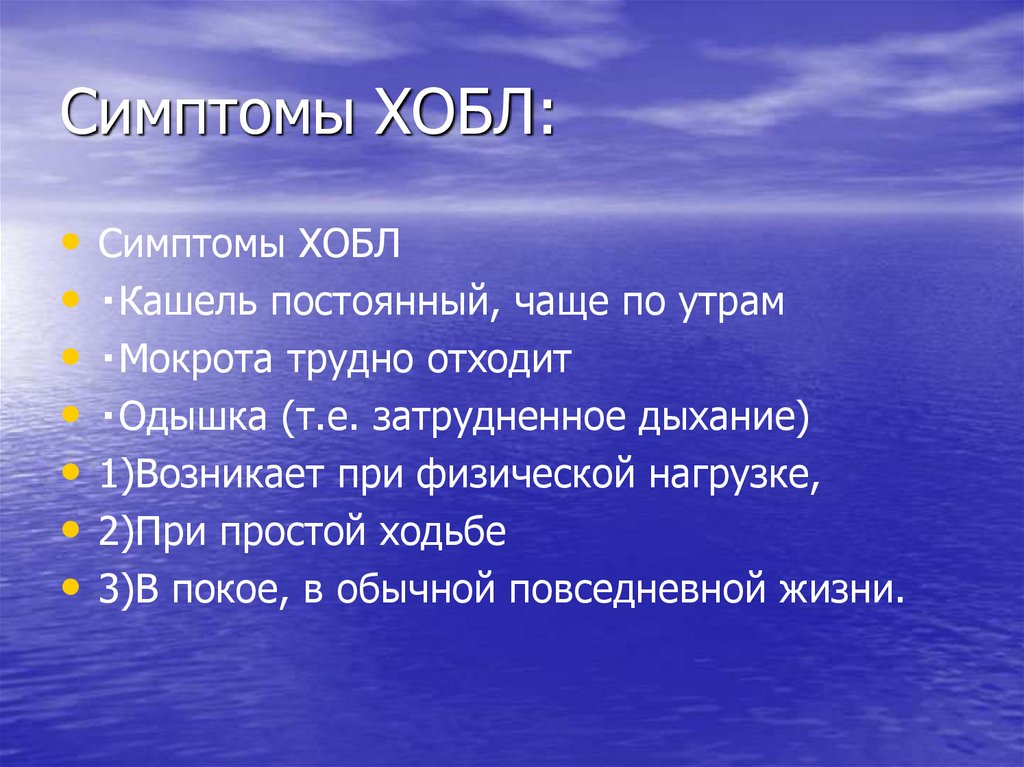 Симптомы ХОБЛ:

• Симптомы ХОБЛ
• ▪Кашель постоянный, чаще по утрам
• ▪Мокрота трудно отходит
• ▪Одышка (т.е. затрудненное дыхание)
• 1)Возникает при физической нагрузке,
• 2)При простой ходьбе
• 3)В покое, в обычной повседневной жизни.